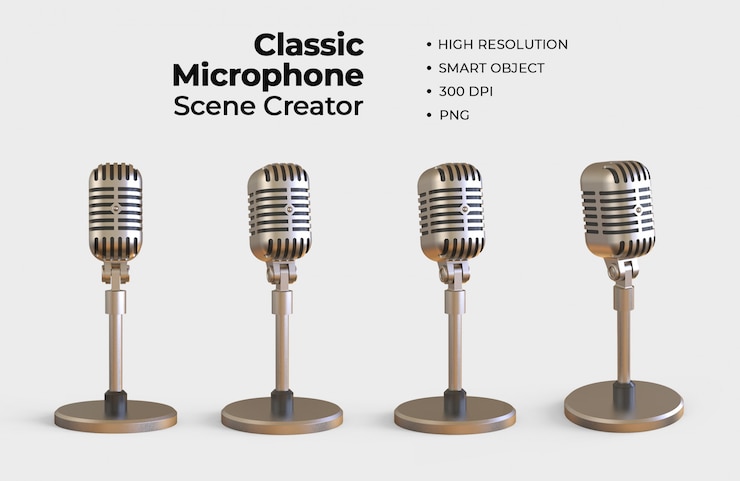 Classic Microphone Scene Creator

• HIGH RESOLUTION
• SMART OBJECT
• 300 DPI
• PNG